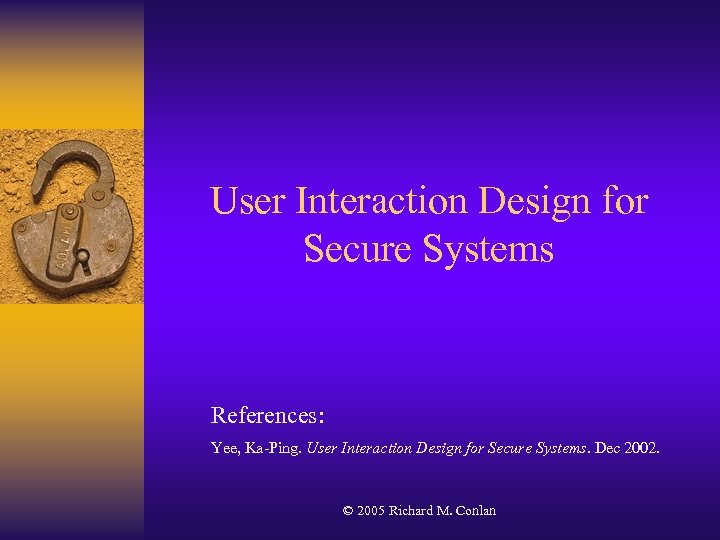 User Interaction Design for Secure Systems

References:

Yee, Ka-Ping. User Interaction Design for Secure Systems. Dec 2002.

© 2005 Richard M. Conlan